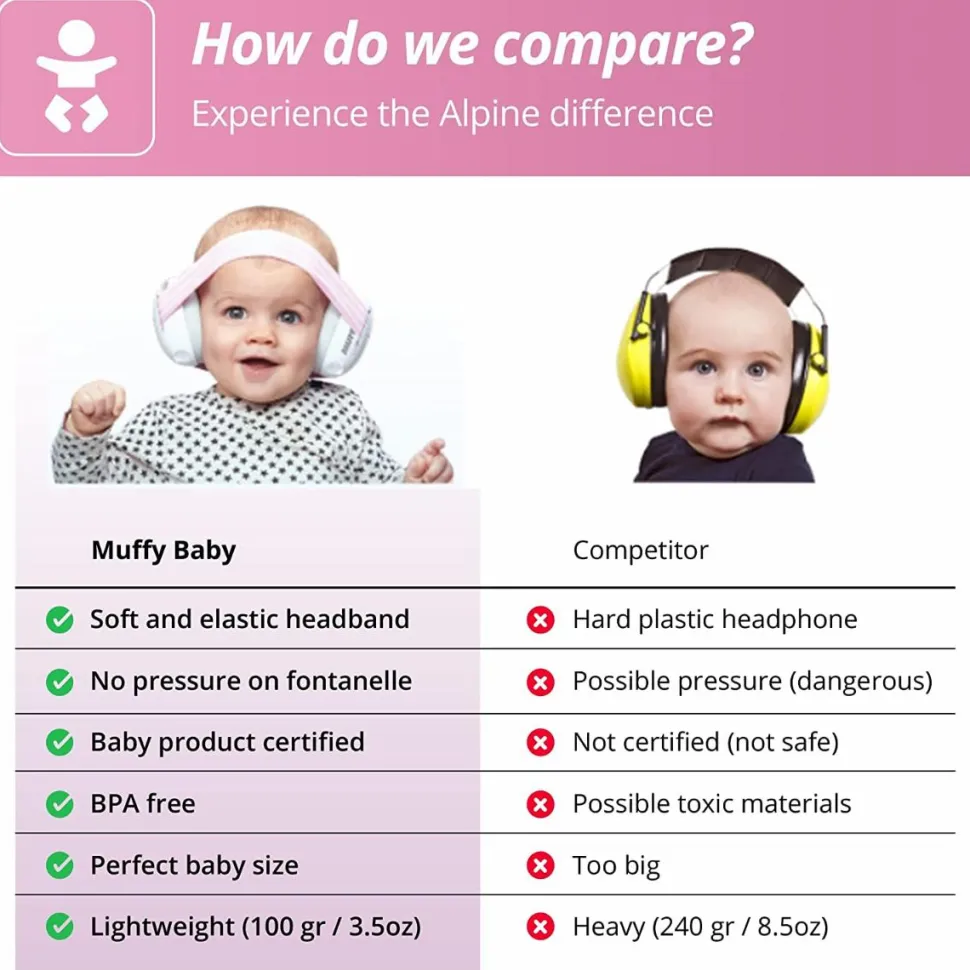 How do we compare?
Experience the Alpine difference

| Muffy Baby | Competitor |
|---|---|
| Soft and elastic headband | Hard plastic headphone |
| No pressure on fontanelle | Possible pressure (dangerous) |
| Baby product certified | Not certified (not safe) |
| BPA free | Possible toxic materials |
| Perfect baby size | Too big |
| Lightweight (100 gr / 3.5oz) | Heavy (240 gr / 8.5oz) |